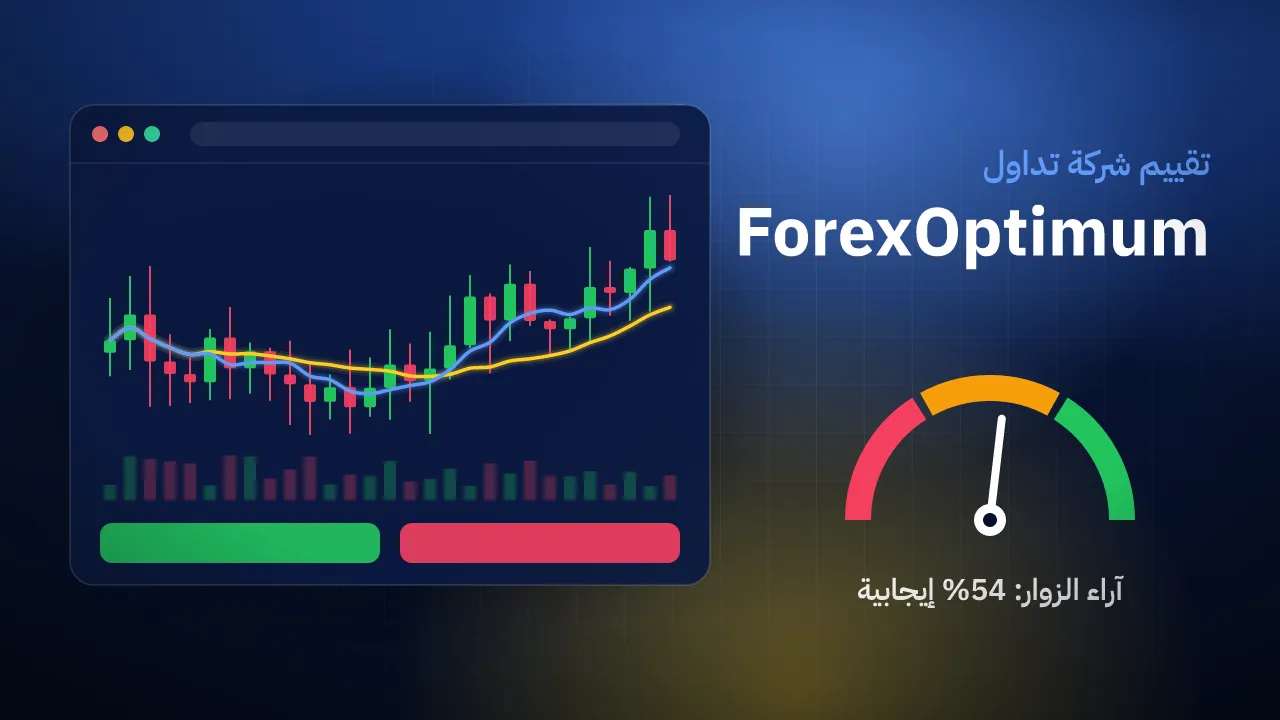 تقييم شركة تداول

ForexOptimum

آراء الزوار: 54% إيجابية